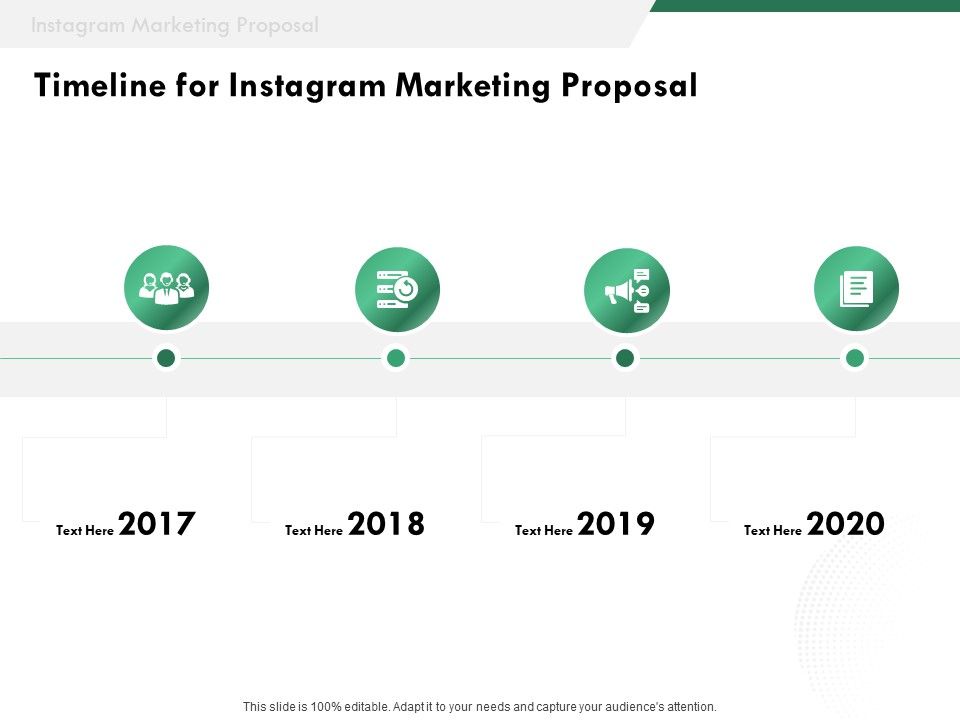 Instagram Marketing Proposal

Timeline for Instagram Marketing Proposal

Text Here 2017

Text Here 2018

Text Here 2019

Text Here 2020

This slide is 100% editable. Adapt it to your needs and capture your audience's attention.